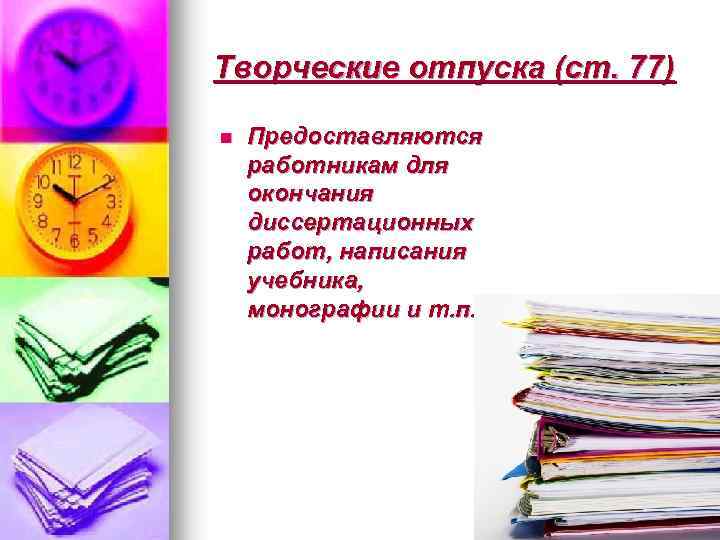 Творческие отпуска (ст. 77)

Предоставляются работникам для окончания диссертационных работ, написания учебника, монографии и т.п.